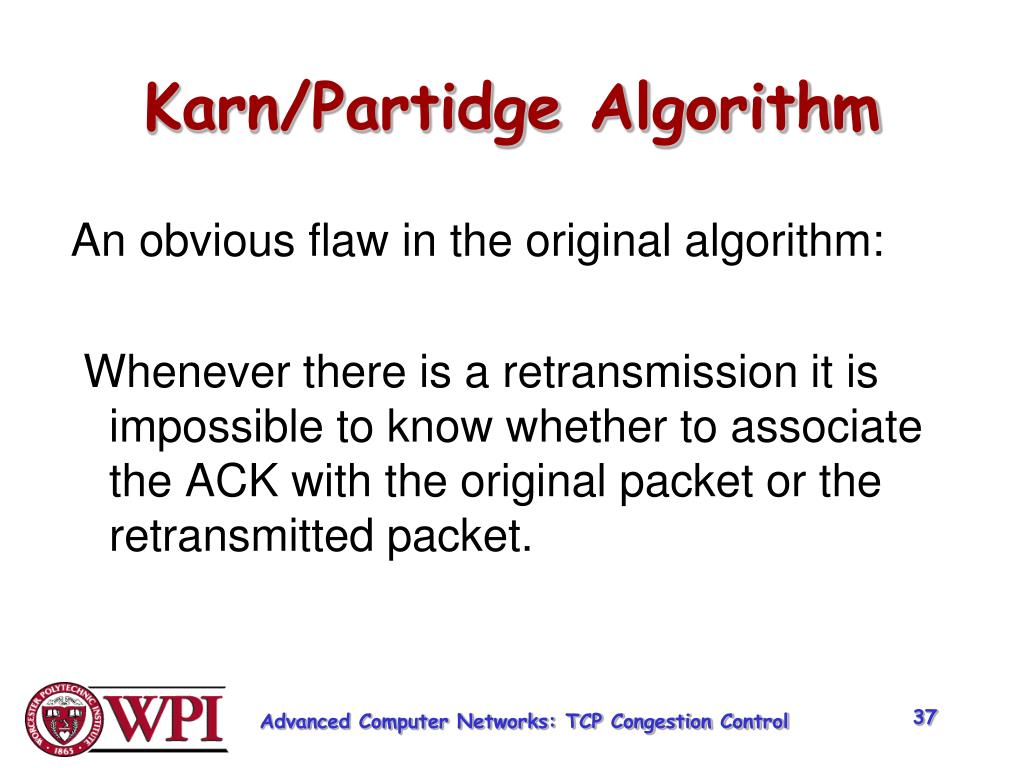 Karn/Partidge Algorithm

An obvious flaw in the original algorithm:

Whenever there is a retransmission it is impossible to know whether to associate the ACK with the original packet or the retransmitted packet.

WORCESTER POLYTECHNIC INSTITUTE 1865

WPI

Advanced Computer Networks: TCP Congestion Control

37